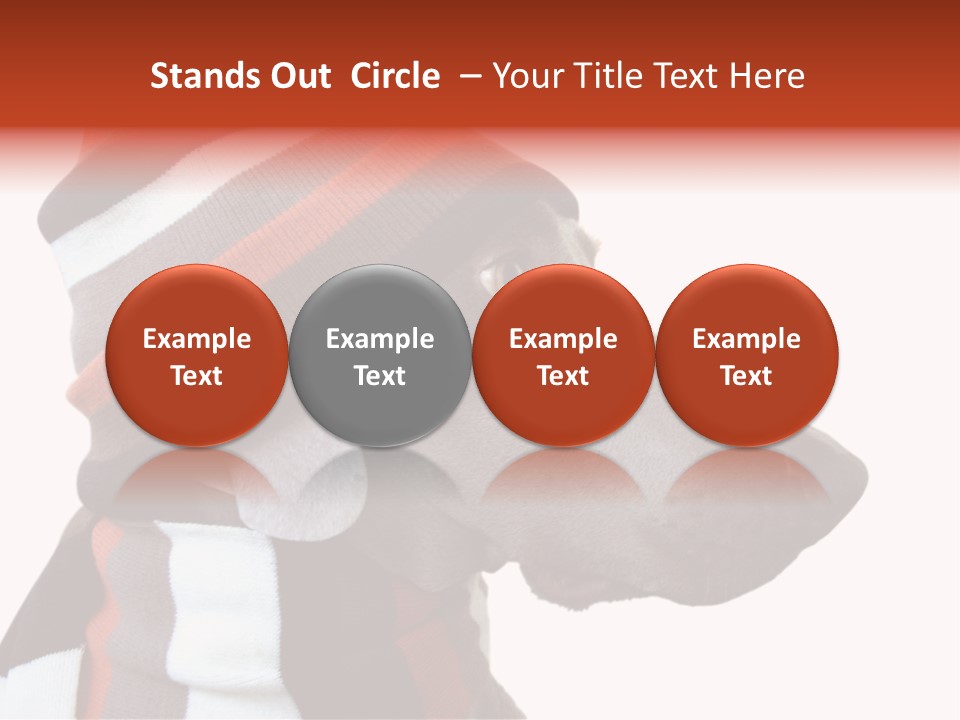 Stands Out Circle – Your Title Text Here

Example Text

Example Text

Example Text

Example Text